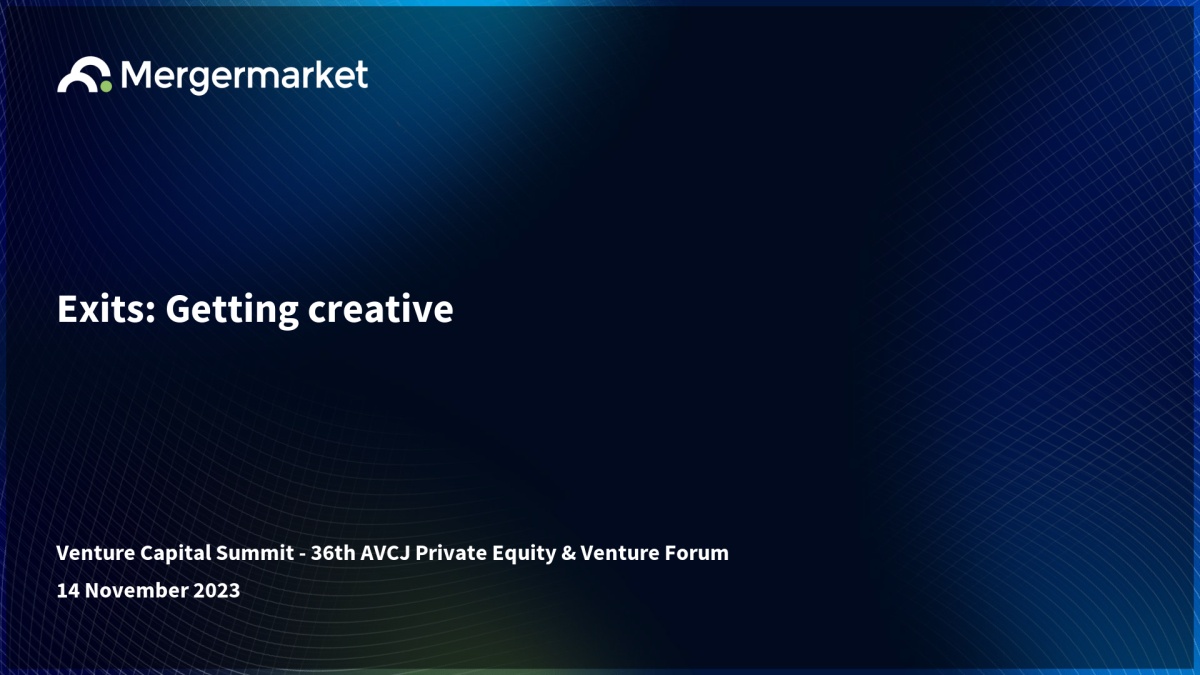 Mergermarket

Exits: Getting creative

Venture Capital Summit - 36th AVCJ Private Equity & Venture Forum

14 November 2023